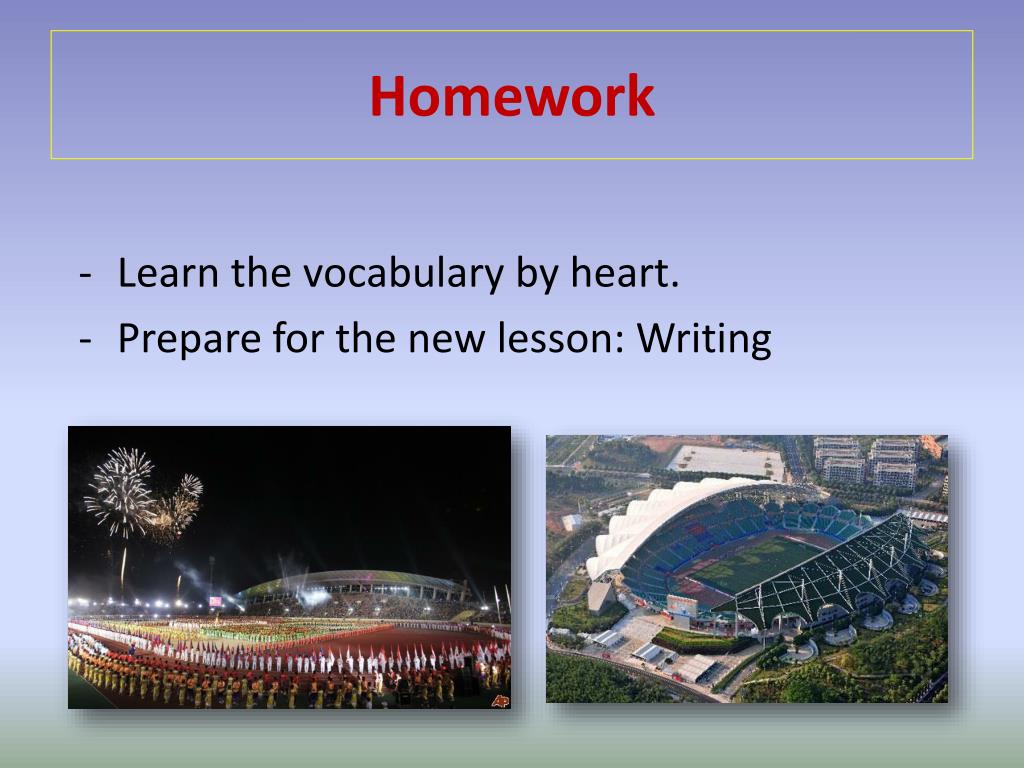 Homework

- Learn the vocabulary by heart.
- Prepare for the new lesson: Writing

AP